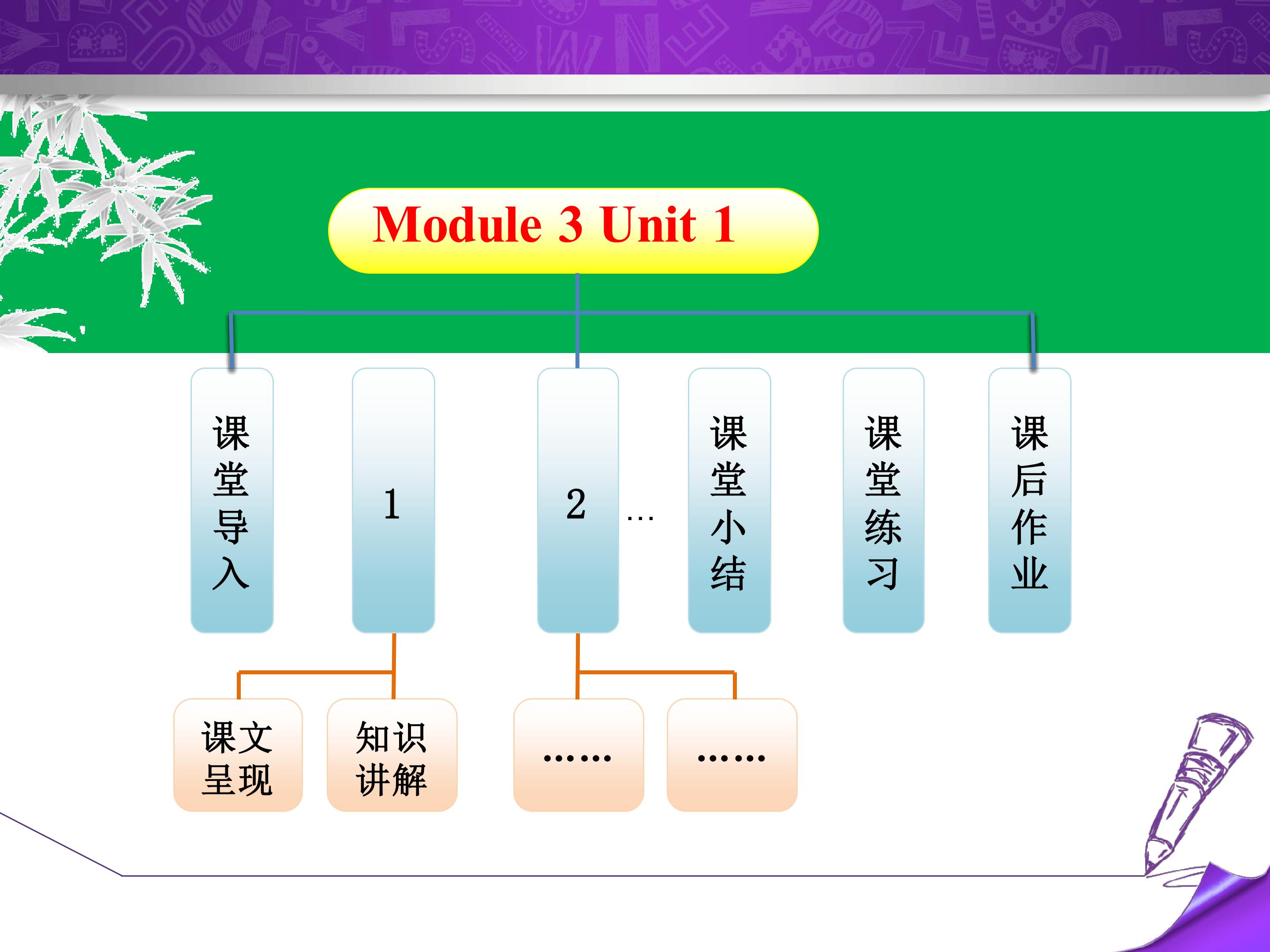 Module 3 Unit 1

课堂导入

1

2

…

课堂小结

课堂练习

课后作业

课文呈现

知识讲解

……

……